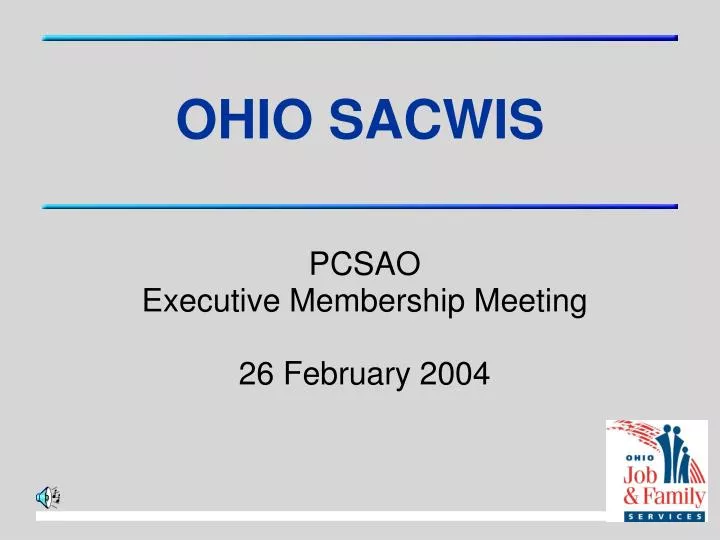 OHIO SACWIS

PCSAO
Executive Membership Meeting

26 February 2004

OHIO
Job & Family
SERVICES